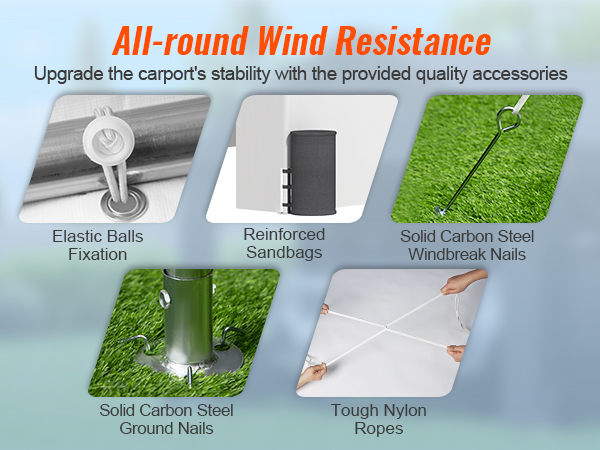 All-round Wind Resistance

Upgrade the carport's stability with the provided quality accessories

Elastic Balls Fixation

Reinforced Sandbags

Solid Carbon Steel Windbreak Nails

Solid Carbon Steel Ground Nails

Tough Nylon Ropes